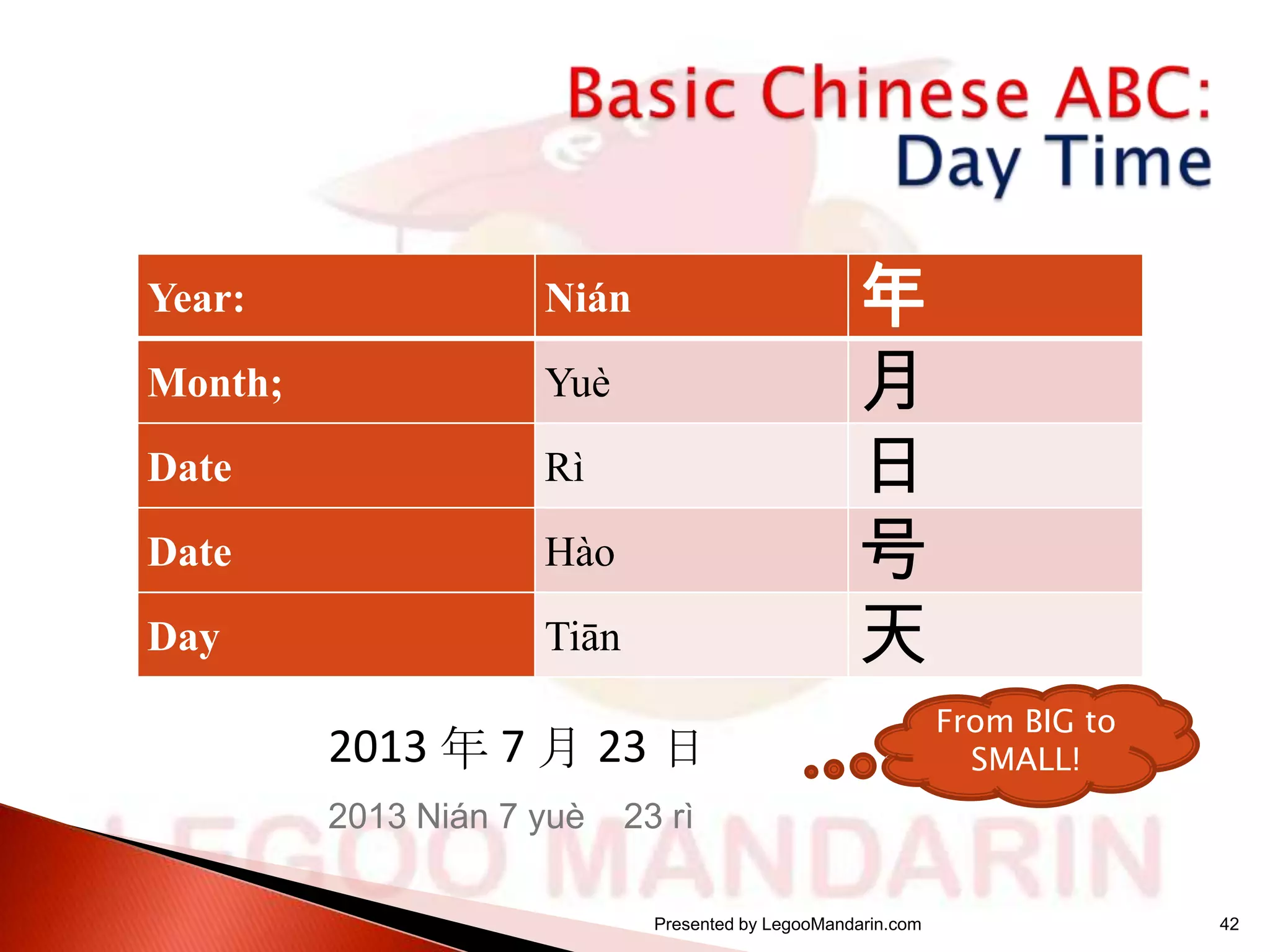 Basic Chinese ABC:
Day Time

| Year: | Nián | 年 |
|---|---|---|
| Month; | Yuè | 月 |
| Date | Rì | 日 |
| Date | Hào | 号 |
| Day | Tiān | 天 |

2013 年 7 月 23 日

2013 Nián 7 yuè 23 rì

From BIG to SMALL!

LEGOO MANDARIN

Presented by LegooMandarin.com

42